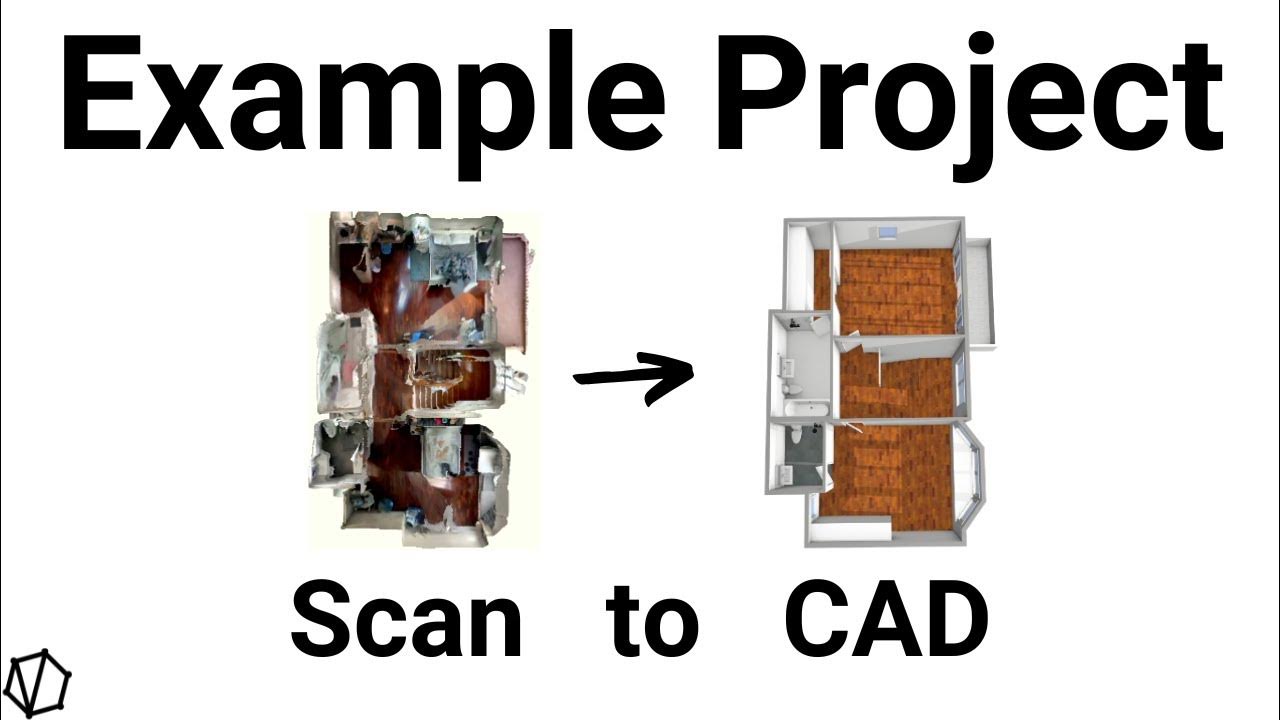 Example Project

Scan to CAD